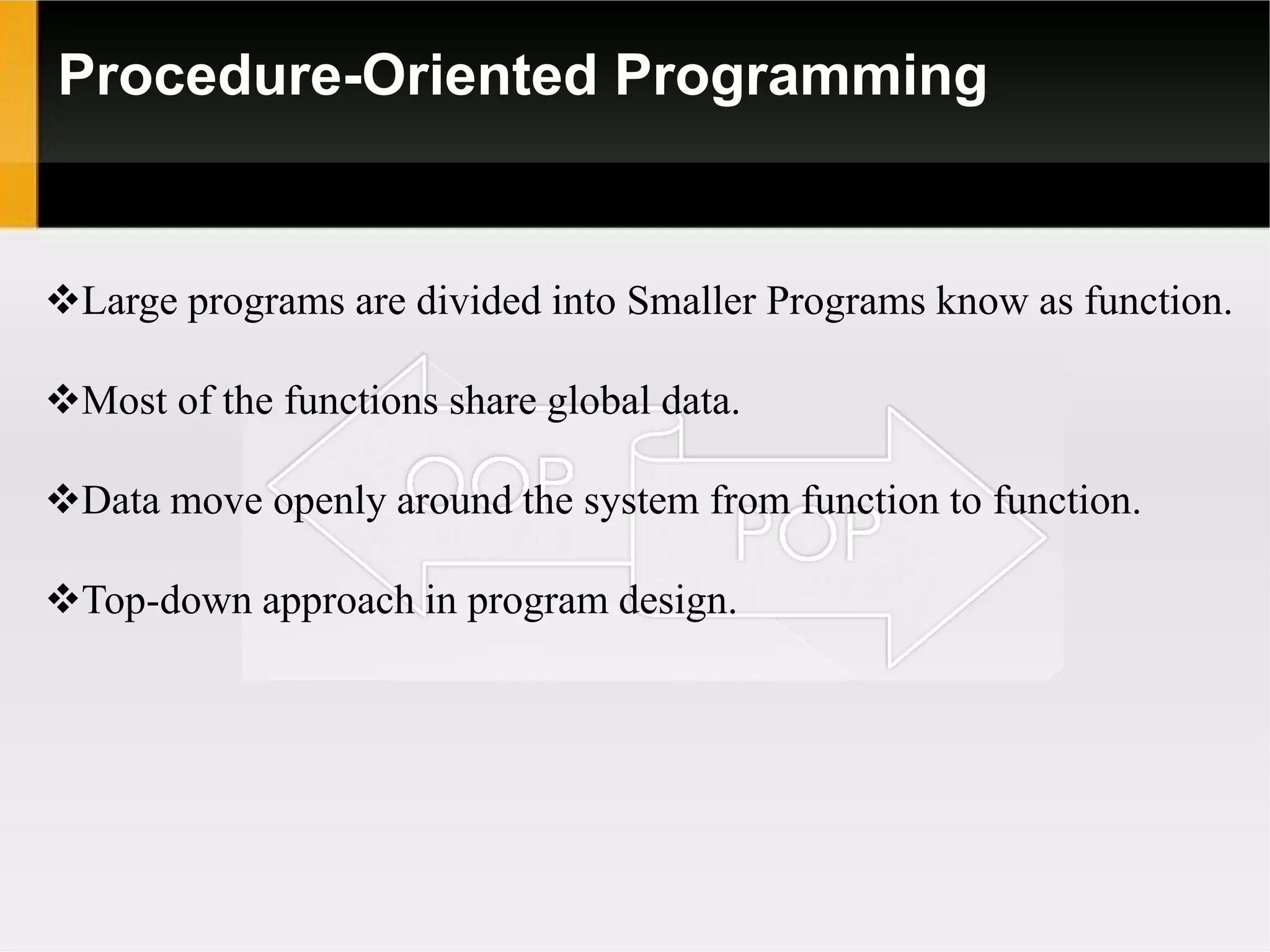 Procedure-Oriented Programming

❖Large programs are divided into Smaller Programs know as function.

❖Most of the functions share global data.

❖Data move openly around the system from function to function.

❖Top-down approach in program design.

OOP

POP